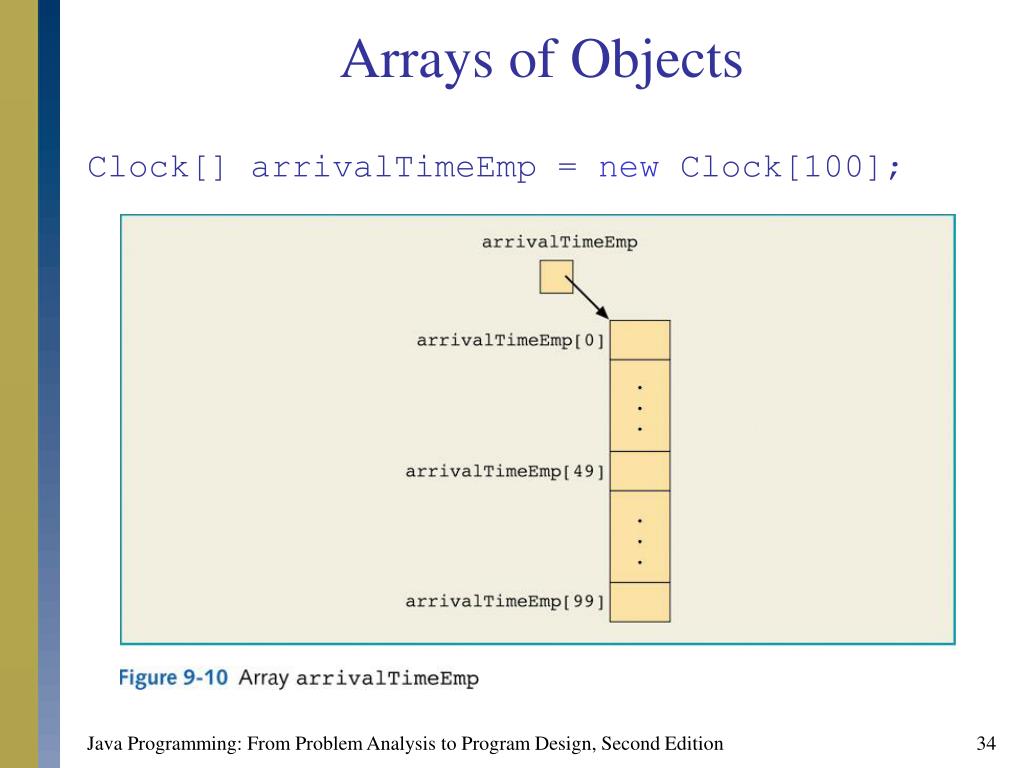 Arrays of Objects

Clock[] arrivalTimeEmp = new Clock[100];

arrivalTimeEmp

arrivalTimeEmp[0]

.
.
.

arrivalTimeEmp[49]

.
.
.

arrivalTimeEmp[99]

Figure 9-10 Array arrivalTimeEmp

Java Programming: From Problem Analysis to Program Design, Second Edition

34